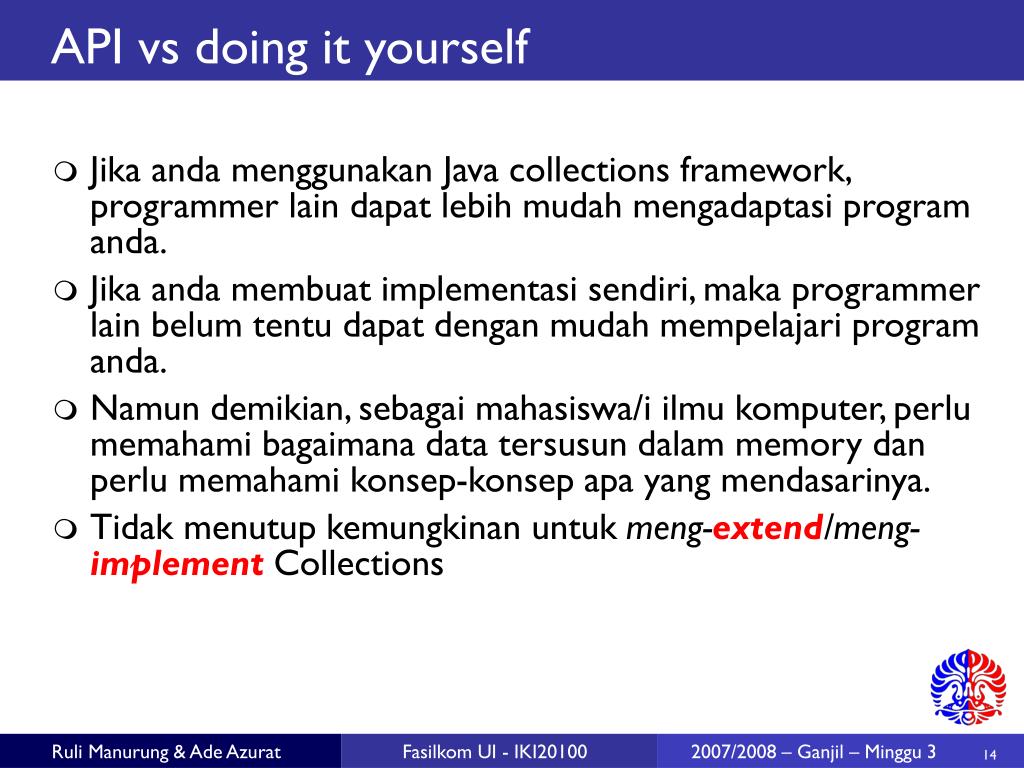 API vs doing it yourself

Jika anda menggunakan Java collections framework, programmer lain dapat lebih mudah mengadaptasi program anda.

Jika anda membuat implementasi sendiri, maka programmer lain belum tentu dapat dengan mudah mempelajari program anda.

Namun demikian, sebagai mahasiswa/i ilmu komputer, perlu memahami bagaimana data tersusun dalam memory dan perlu memahami konsep-konsep apa yang mendasarinya.

Tidak menutup kemungkinan untuk meng-extend/meng-implement Collections

Ruli Manurung & Ade Azurat
Fasilkom UI - IKI20100
2007/2008 – Ganjil – Minggu 3
14